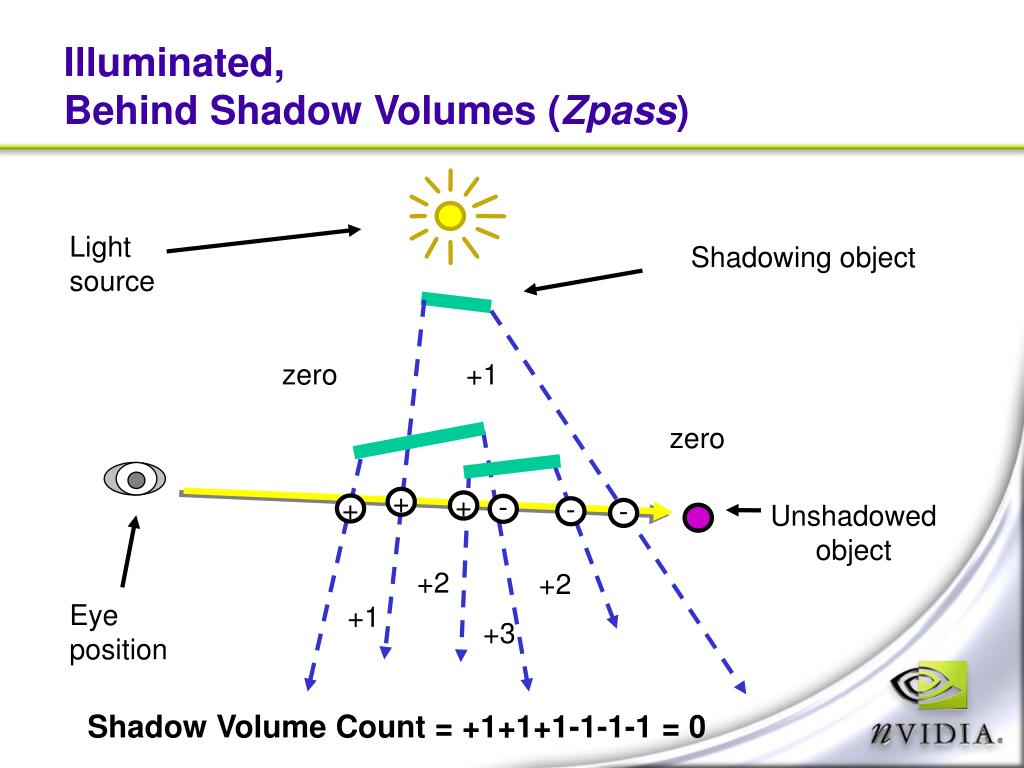 Illuminated,
Behind Shadow Volumes (Zpass)

Light source

Shadowing object

zero

+1

zero

+ + + - - -

Unshadowed object

Eye position

+1

+2

+3

+2

Shadow Volume Count = +1+1+1-1-1-1 = 0

nVIDIA.